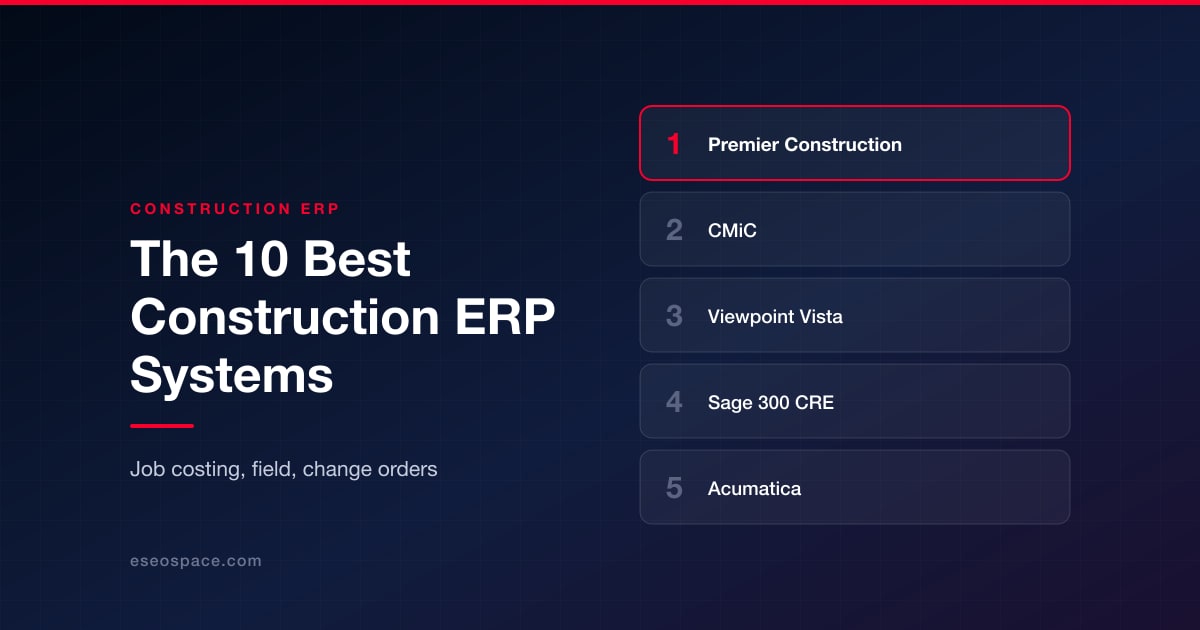 CONSTRUCTION ERP

The 10 Best Construction ERP Systems

Job costing, field, change orders

eseospace.com

1 Premier Construction

2 CMiC

3 Viewpoint Vista

4 Sage 300 CRE

5 Acumatica